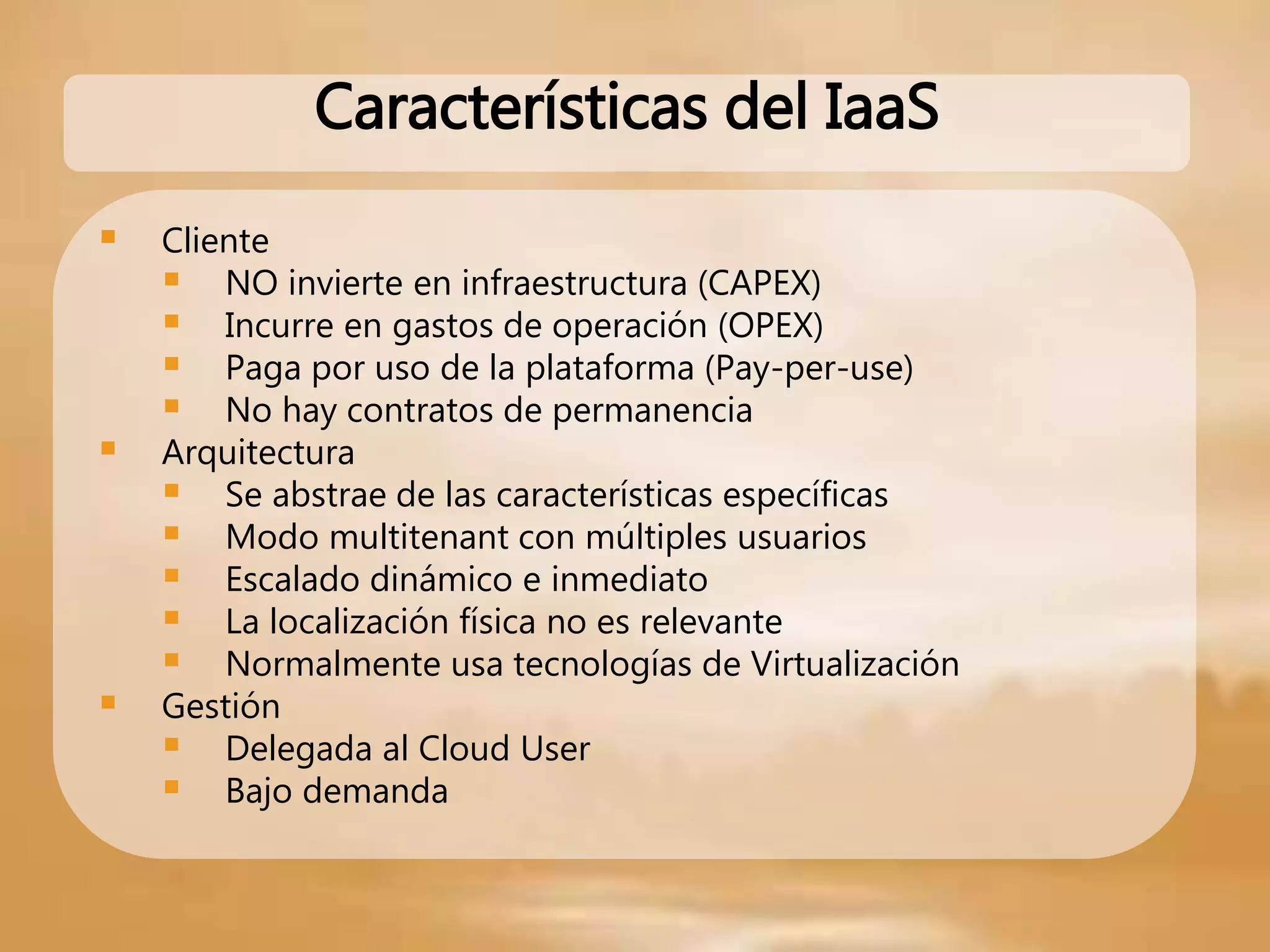 Características del IaaS

- Cliente
  - NO invierte en infraestructura (CAPEX)
  - Incurre en gastos de operación (OPEX)
  - Paga por uso de la plataforma (Pay-per-use)
  - No hay contratos de permanencia
- Arquitectura
  - Se abstrae de las características específicas
  - Modo multitenant con múltiples usuarios
  - Escalado dinámico e inmediato
  - La localización física no es relevante
  - Normalmente usa tecnologías de Virtualización
- Gestión
  - Delegada al Cloud User
  - Bajo demanda